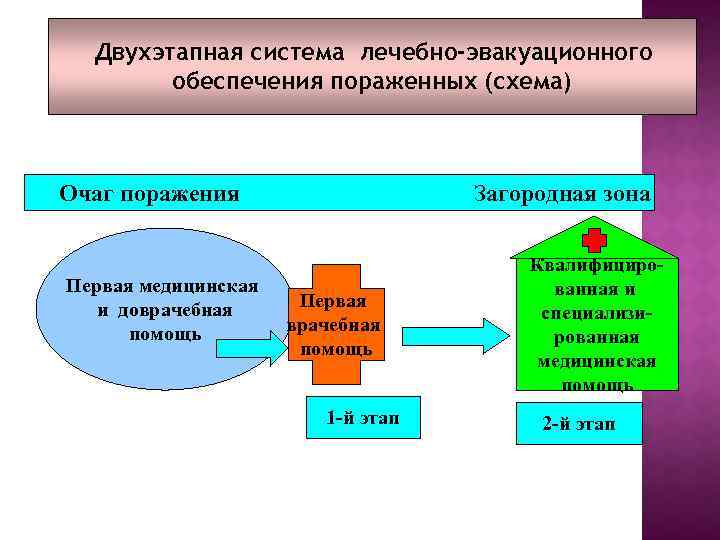 Двухэтапная система лечебно-эвакуационного обеспечения пораженных (схема)

Очаг поражения

Загородная зона

Первая медицинская и доврачебная помощь

Первая врачебная помощь

Квалифицированная и специализированная медицинская помощь

1-й этап

2-й этап